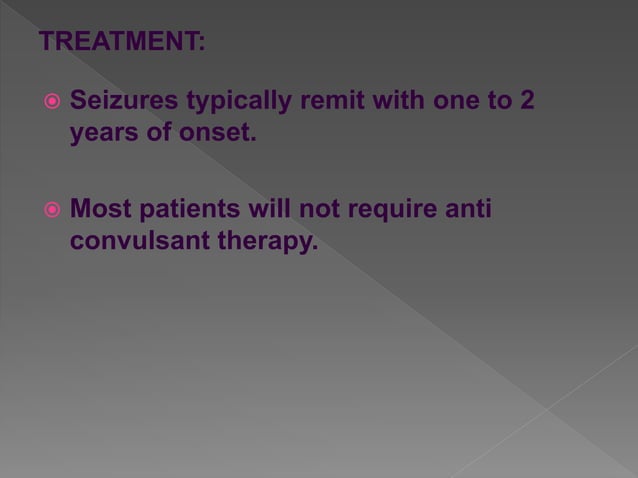 TREATMENT:

Seizures typically remit with one to 2 years of onset.

Most patients will not require anti convulsant therapy.